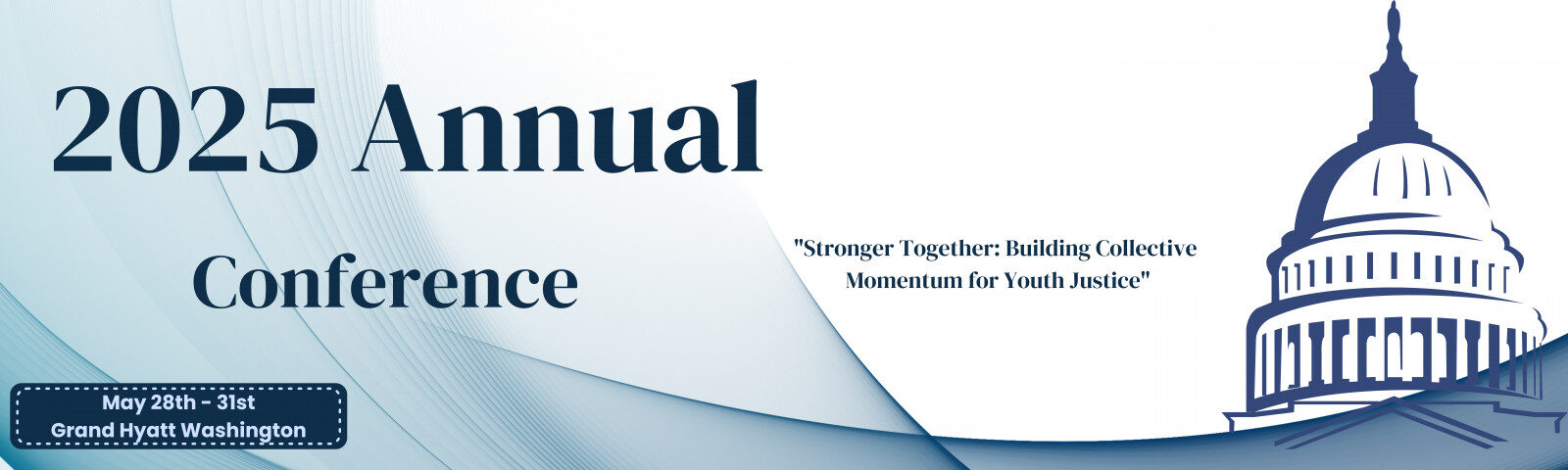 2025 Annual

Conference

"Stronger Together: Building Collective Momentum for Youth Justice"

May 28th - 31st
Grand Hyatt Washington